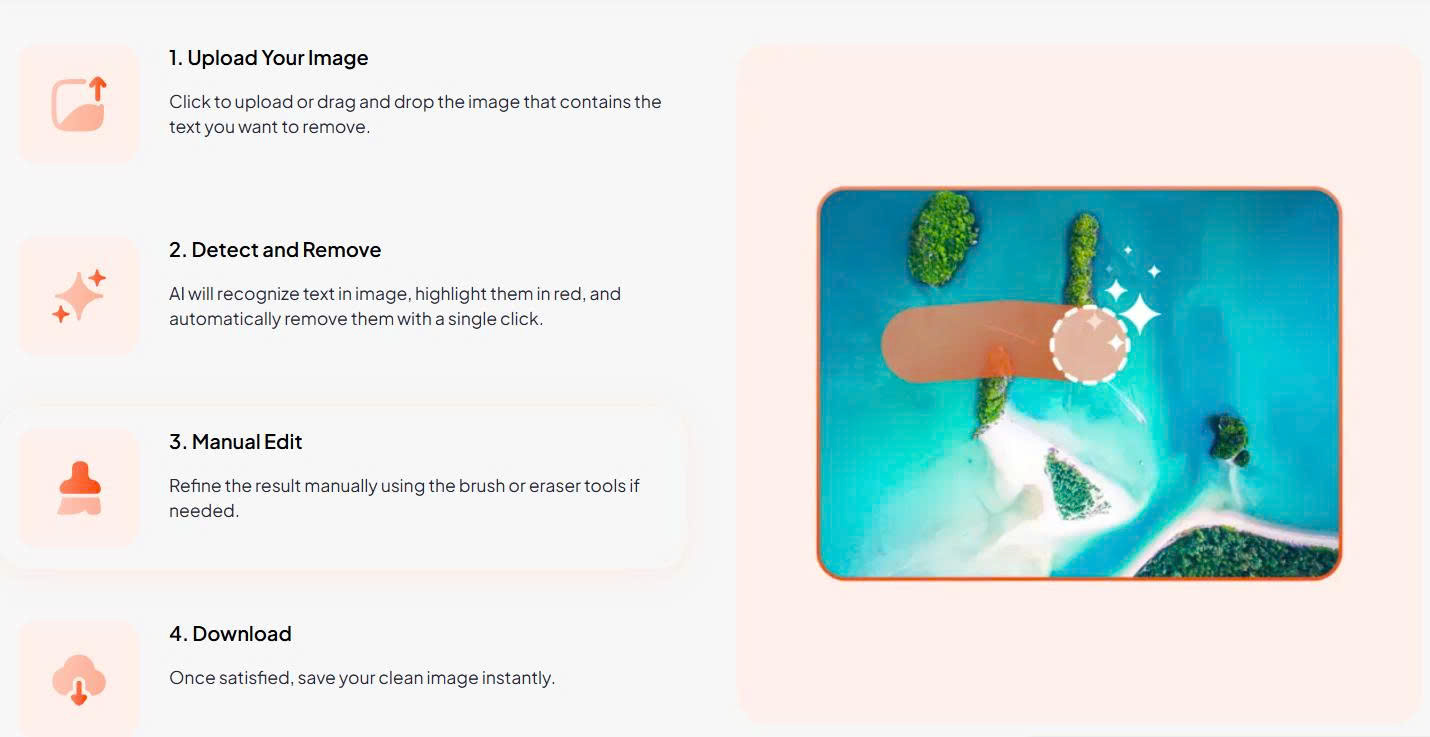 1. Upload Your Image

Click to upload or drag and drop the image that contains the text you want to remove.

2. Detect and Remove

AI will recognize text in image, highlight them in red, and automatically remove them with a single click.

3. Manual Edit

Refine the result manually using the brush or eraser tools if needed.

4. Download

Once satisfied, save your clean image instantly.